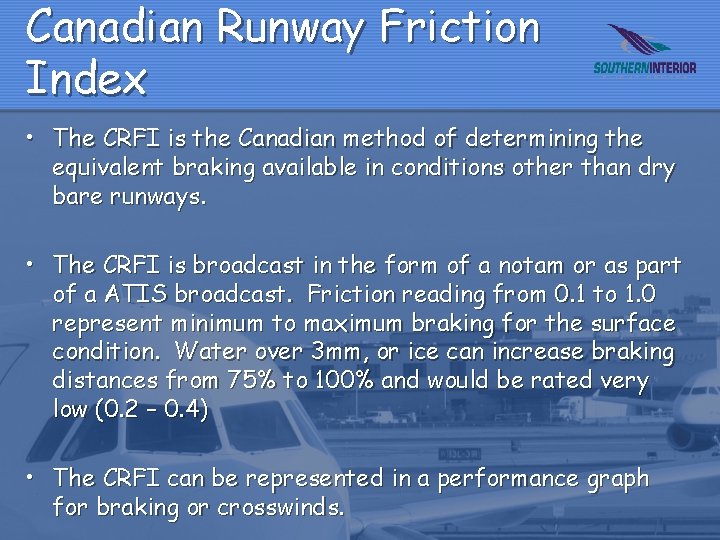 Canadian Runway Friction Index

SOUTHERNINTERIOR

• The CRFI is the Canadian method of determining the equivalent braking available in conditions other than dry bare runways.

• The CRFI is broadcast in the form of a notam or as part of a ATIS broadcast. Friction reading from 0.1 to 1.0 represent minimum to maximum braking for the surface condition. Water over 3mm, or ice can increase braking distances from 75% to 100% and would be rated very low (0.2 – 0.4)

• The CRFI can be represented in a performance graph for braking or crosswinds.